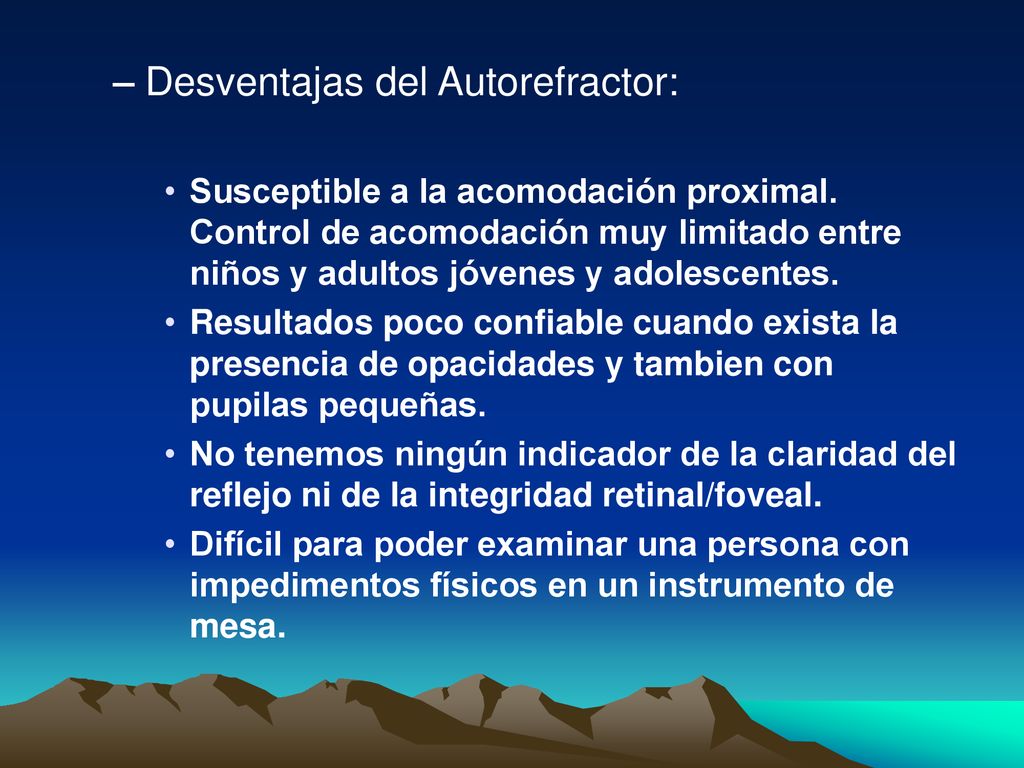 – Desventajas del Autorefractor:

• Susceptible a la acomodación proximal. Control de acomodación muy limitado entre niños y adultos jóvenes y adolescentes.
• Resultados poco confiable cuando exista la presencia de opacidades y tambien con pupilas pequeñas.
• No tenemos ningún indicador de la claridad del reflejo ni de la integridad retinal/foveal.
• Difícil para poder examinar una persona con impedimentos físicos en un instrumento de mesa.